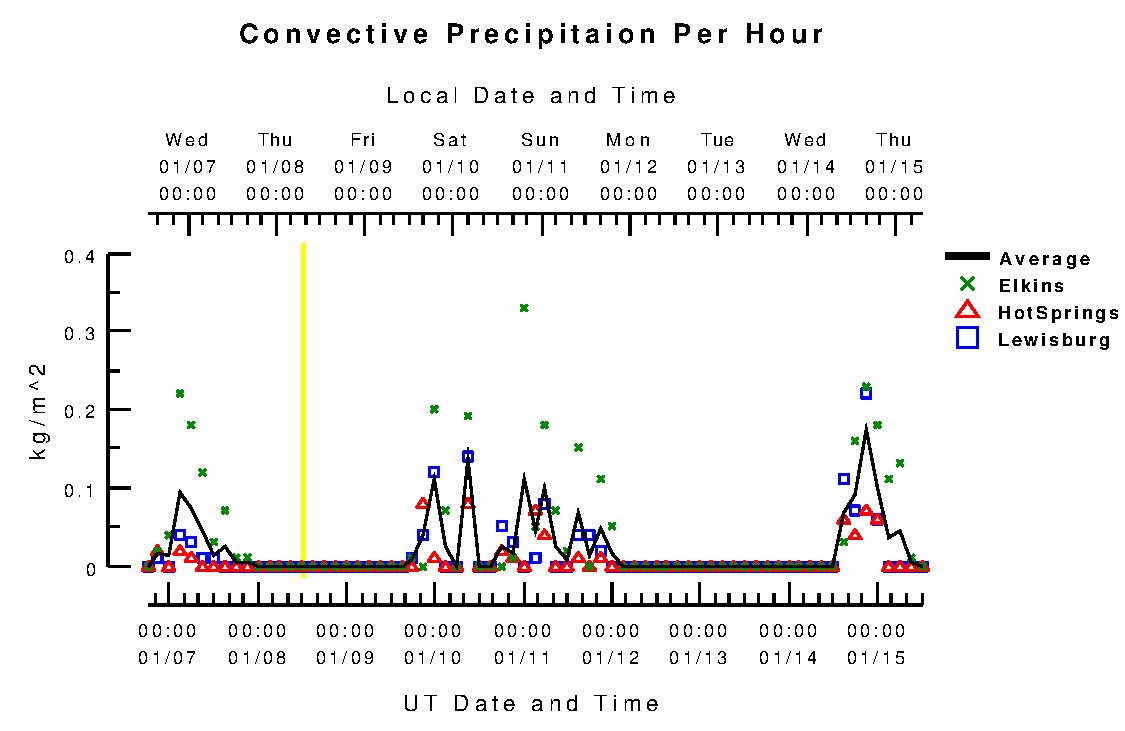 Convective Precipitaion Per Hour

Local Date and Time

Wed 01/07 00:00
Thu 01/08 00:00
Fri 01/09 00:00
Sat 01/10 00:00
Sun 01/11 00:00
Mon 01/12 00:00
Tue 01/13 00:00
Wed 01/14 00:00
Thu 01/15 00:00

Average
Elkins
HotSprings
Lewisburg

kg/m^2

0.4
0.3
0.2
0.1
0

00:00 01/07
00:00 01/08
00:00 01/09
00:00 01/10
00:00 01/11
00:00 01/12
00:00 01/13
00:00 01/14
00:00 01/15

UT Date and Time